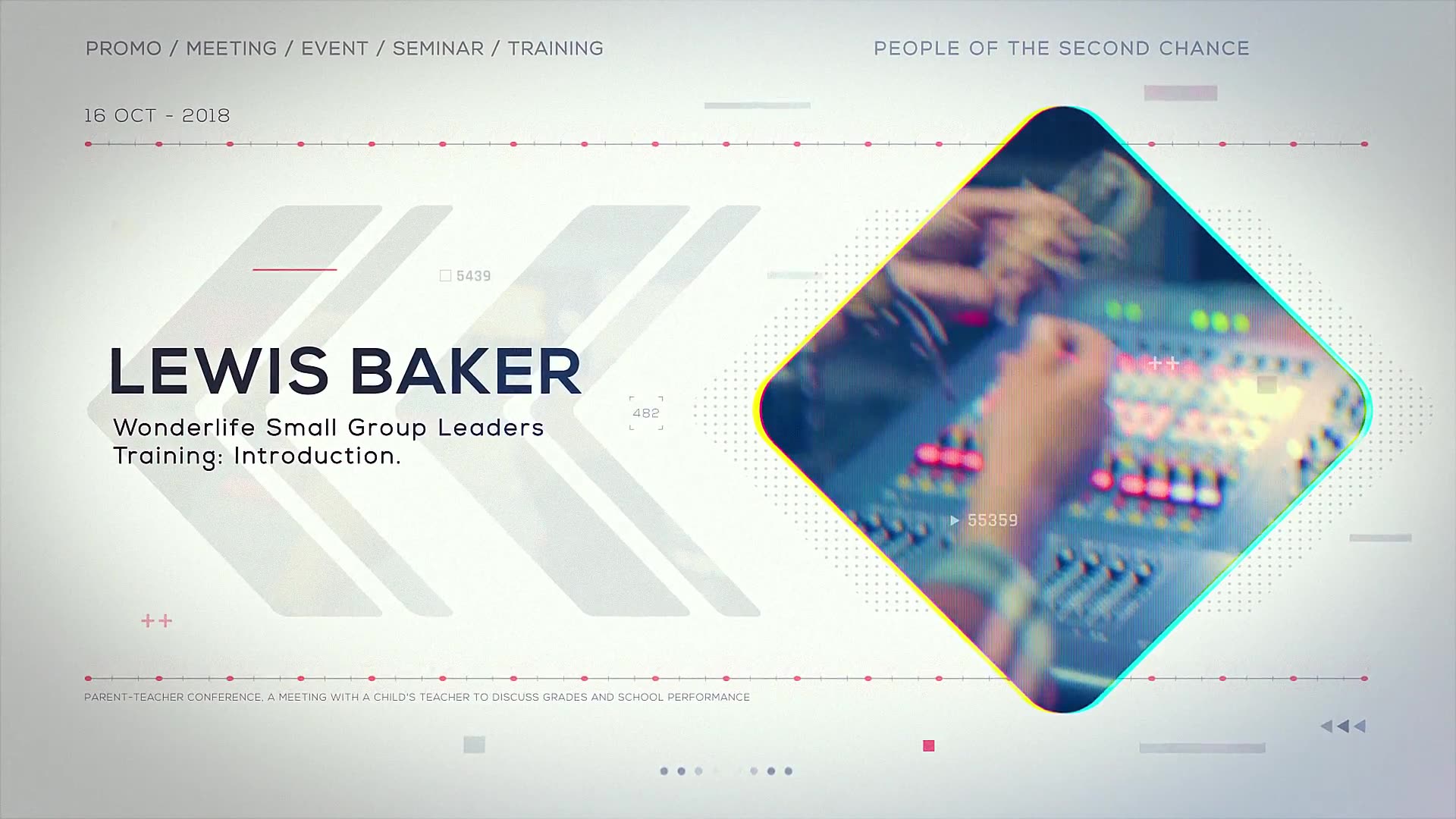 PROMO / MEETING / EVENT / SEMINAR / TRAINING

PEOPLE OF THE SECOND CHANCE

16 OCT - 2018

5439

LEWIS BAKER

Wonderlife Small Group Leaders Training: Introduction.

482

++

55359

++

PARENT-TEACHER CONFERENCE, A MEETING WITH A CHILD'S TEACHER TO DISCUSS GRADES AND SCHOOL PERFORMANCE